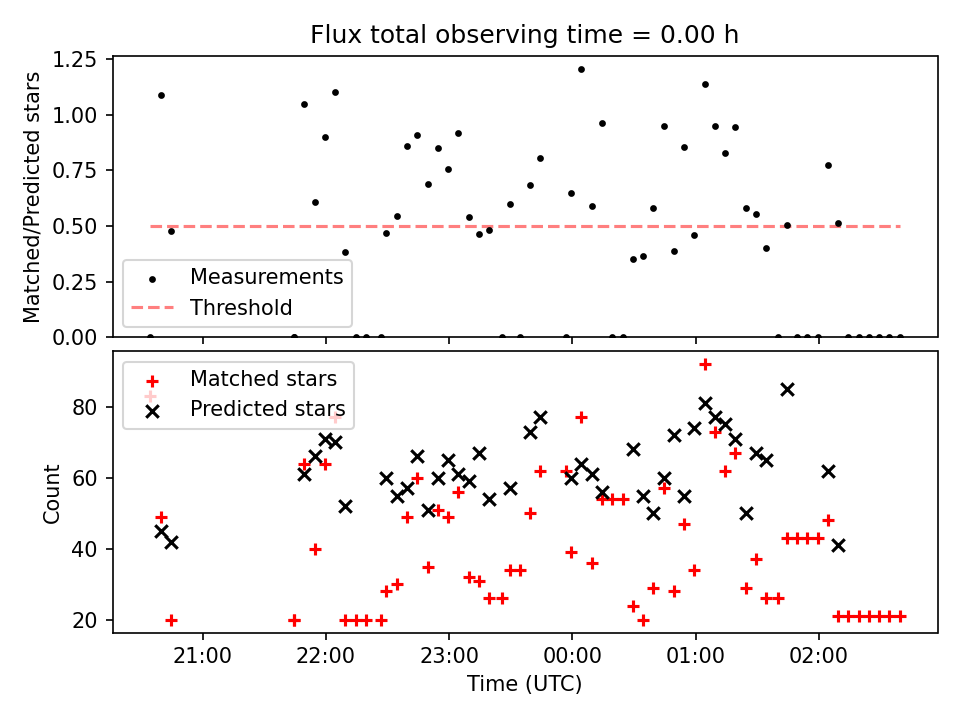 Flux total observing time = 0.00 h

Matched/Predicted stars

1.25
1.00
0.75
0.50
0.25
0.00

Measurements
Threshold

Matched stars
Predicted stars

Count

80
60
40
20

21:00
22:00
23:00
00:00
01:00
02:00

Time (UTC)